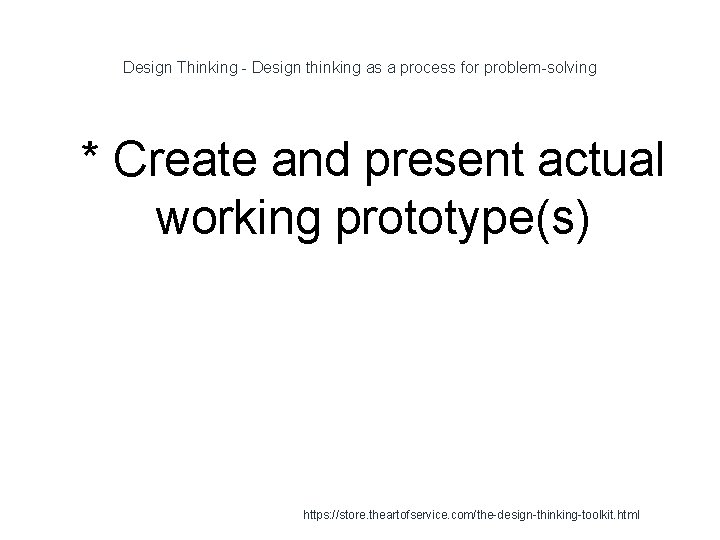 Design Thinking - Design thinking as a process for problem-solving

* Create and present actual working prototype(s)

https://store.theartofservice.com/the-design-thinking-toolkit.html